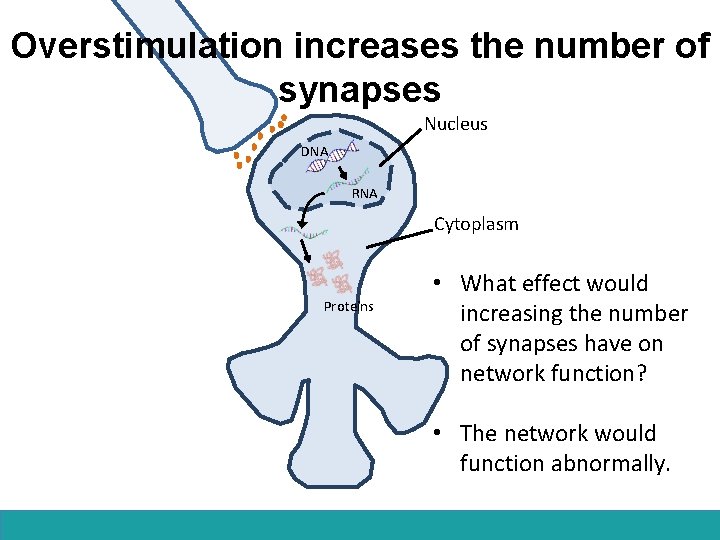 Overstimulation increases the number of synapses

Nucleus

DNA

RNA

Cytoplasm

Proteins

• What effect would increasing the number of synapses have on network function?

• The network would function abnormally.